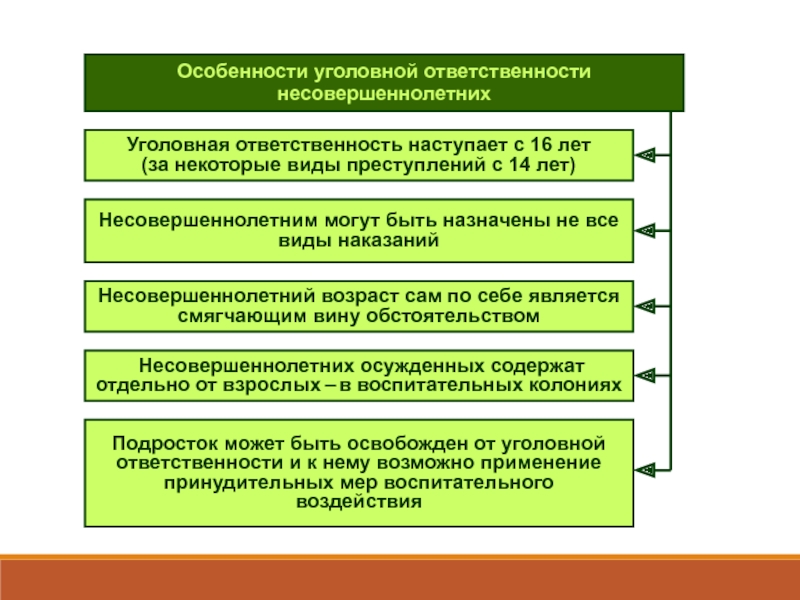 Особенности уголовной ответственности несовершеннолетних

Уголовная ответственность наступает с 16 лет (за некоторые виды преступлений с 14 лет)

Несовершеннолетним могут быть назначены не все виды наказаний

Несовершеннолетний возраст сам по себе является смягчающим вину обстоятельством

Несовершеннолетних осужденных содержат отдельно от взрослых – в воспитательных колониях

Подросток может быть освобожден от уголовной ответственности и к нему возможно применение принудительных мер воспитательного воздействия